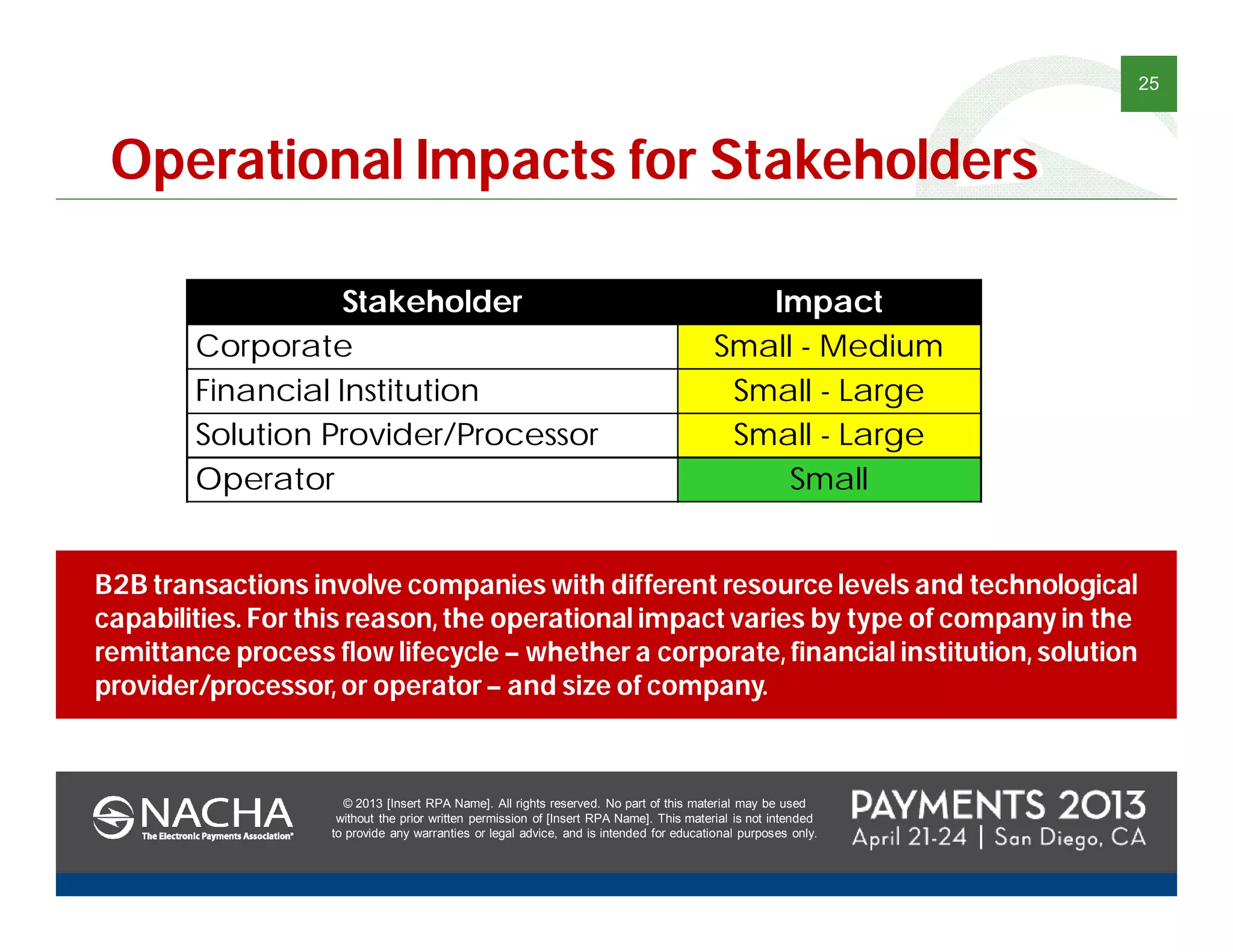 25

Operational Impacts for Stakeholders

| Stakeholder | Impact |
|---|---|
| Corporate | Small - Medium |
| Financial Institution | Small - Large |
| Solution Provider/Processor | Small - Large |
| Operator | Small |

B2B transactions involve companies with different resource levels and technological capabilities. For this reason, the operational impact varies by type of company in the remittance process flow lifecycle – whether a corporate, financial institution, solution provider/processor, or operator – and size of company.

NACHA The Electronic Payments Association®

© 2013 [Insert RPA Name]. All rights reserved. No part of this material may be used without the prior written permission of [Insert RPA Name]. This material is not intended to provide any warranties or legal advice, and is intended for educational purposes only.

PAYMENTS 2013
April 21-24 | San Diego, CA